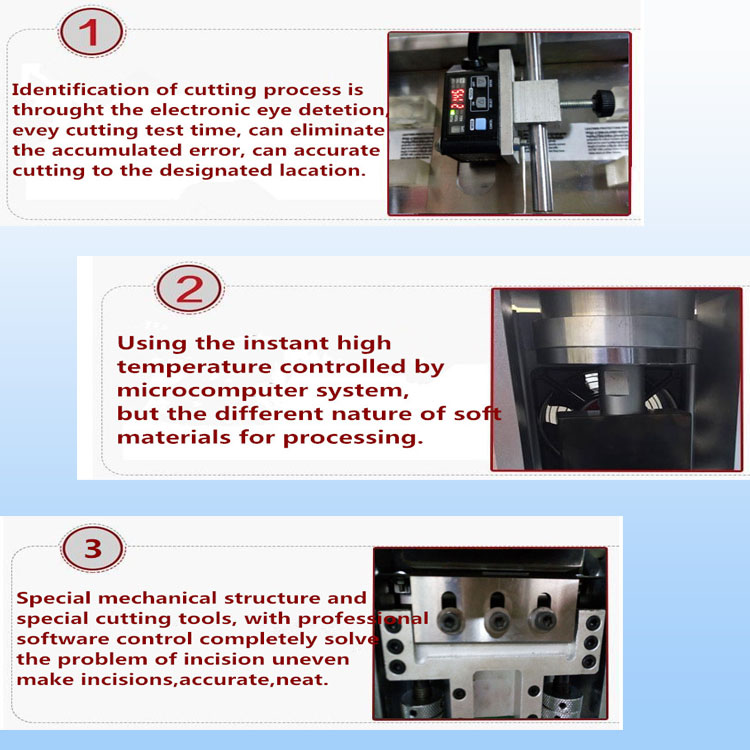 1

Identification of cutting process is throught the electronic eye detetion, evey cutting test time, can eliminate the accumulated error, can accurate cutting to the designated lacation.

2

Using the instant high temperature controlled by microcomputer system, but the different nature of soft materials for processing.

3

Special mechanical structure and special cutting tools, with professional software control completely solve the problem of incision uneven make incisions,accurate,neat.